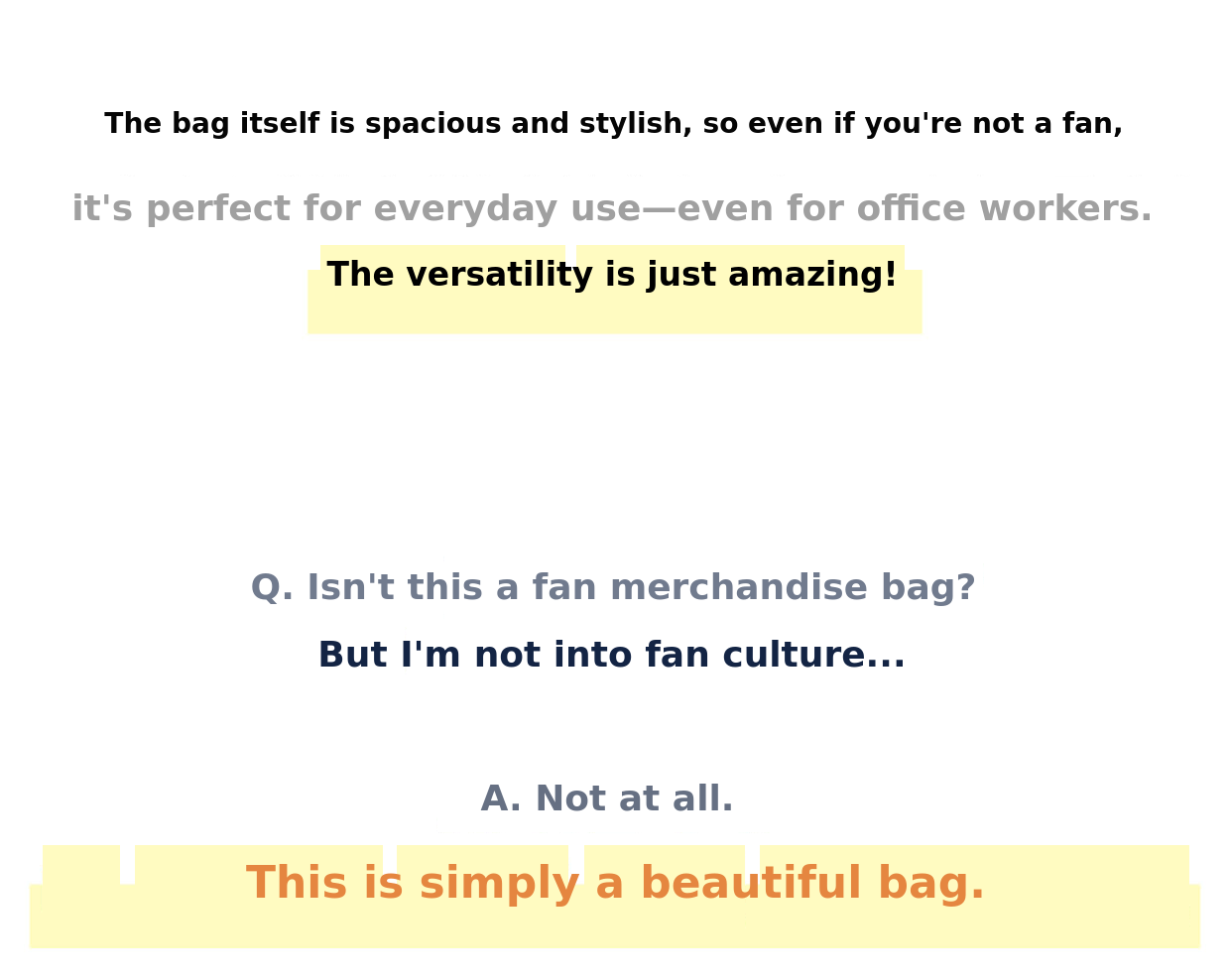 The bag itself is spacious and stylish, so even if you're not a fan,

it's perfect for everyday use—even for office workers.

The versatility is just amazing!

Q. Isn't this a fan merchandise bag?

But I'm not into fan culture...

A. Not at all.

This is simply a beautiful bag.